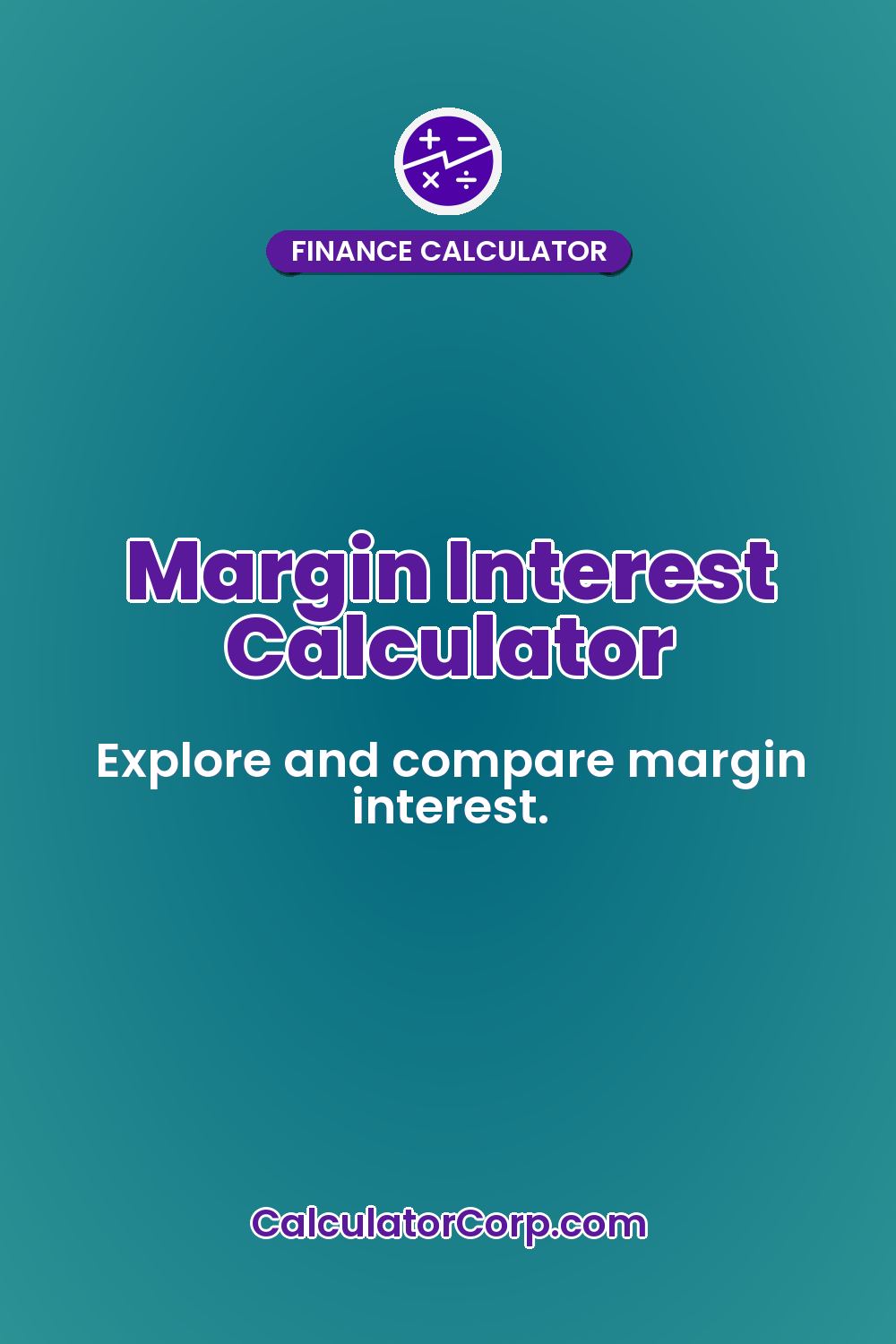 + −
× ÷

FINANCE CALCULATOR

Margin Interest Calculator

Explore and compare margin interest.

CalculatorCorp.com